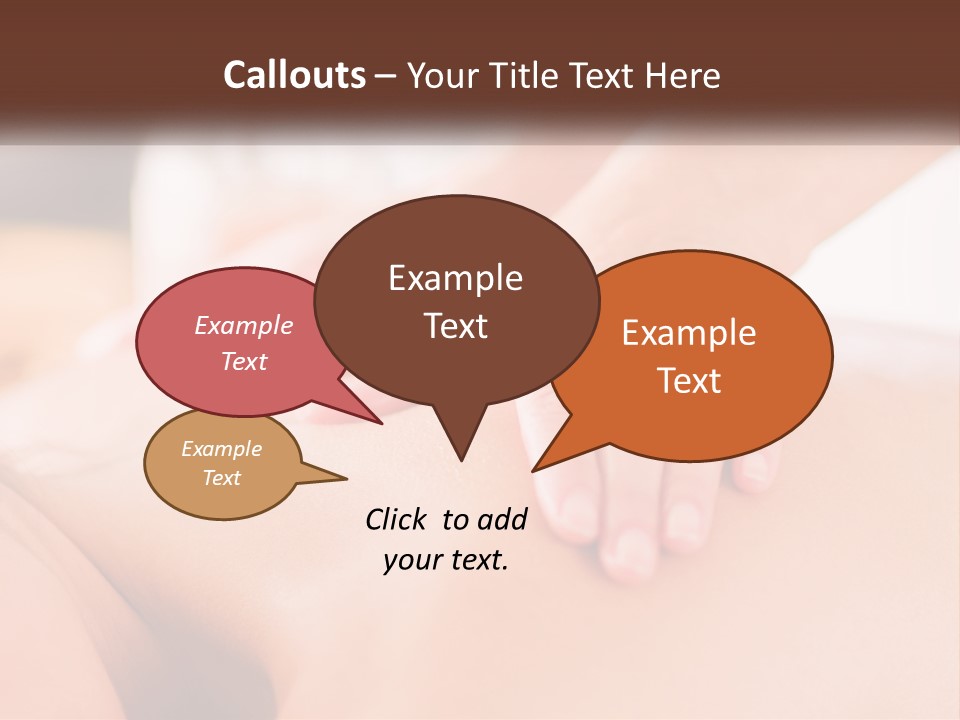 Callouts – Your Title Text Here

Example Text

Example Text

Example Text

Example Text

Click to add your text.